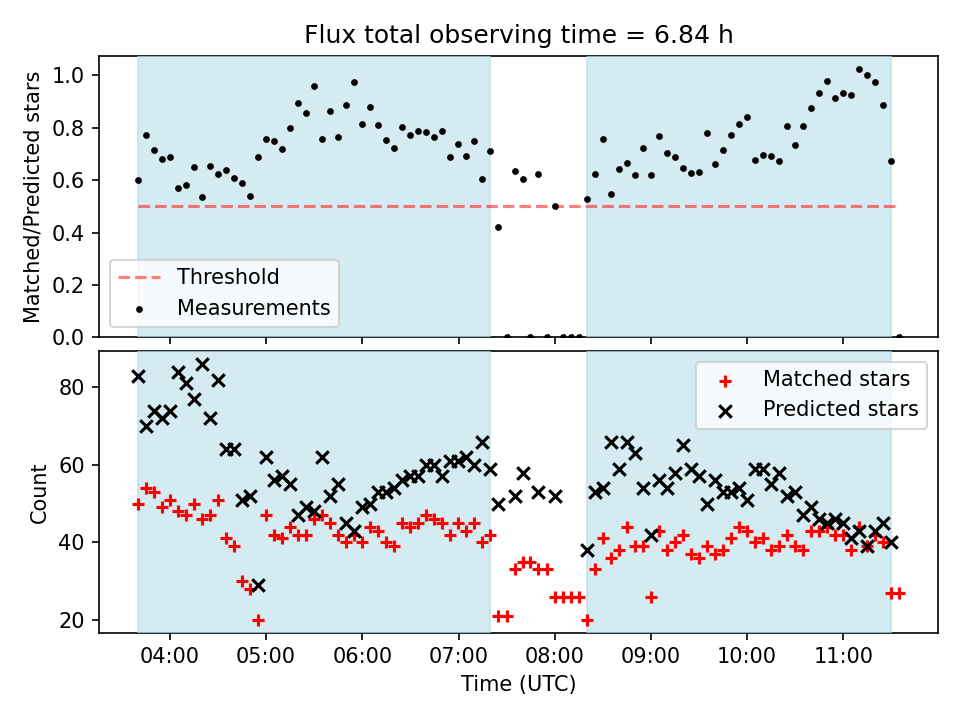 Flux total observing time = 6.84 h

Matched/Predicted stars

1.0
0.8
0.6
0.4
0.2
0.0

Threshold
Measurements

Count

80
60
40
20

Matched stars
Predicted stars

04:00
05:00
06:00
07:00
08:00
09:00
10:00
11:00

Time (UTC)